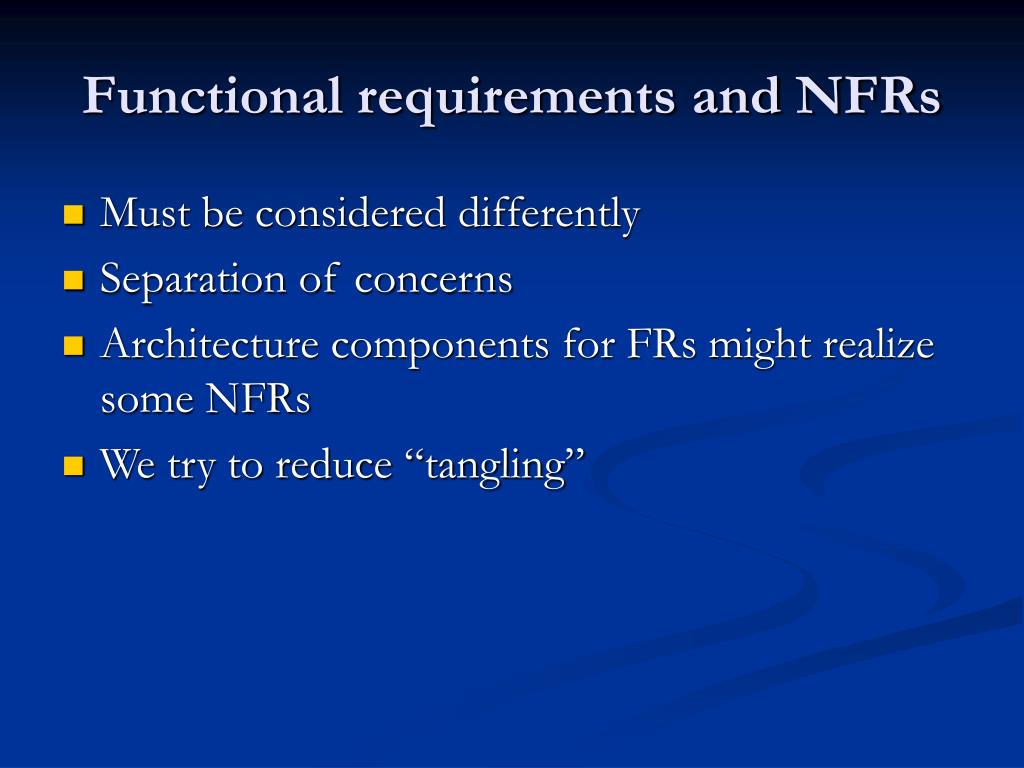 Functional requirements and NFRs

- Must be considered differently
- Separation of concerns
- Architecture components for FRs might realize some NFRs
- We try to reduce “tangling”